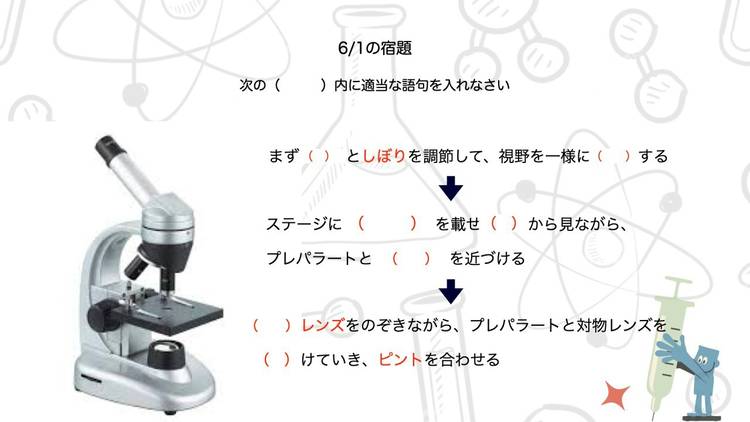 6/1の宿題

次の（　　）内に適当な語句を入れなさい

まず（ ）としぼりを調節して、視野を一様に（ ）する

ステージに（　　）を載せ（ ）から見ながら、

プレパラートと（ ）を近づける

（ ）レンズをのぞきながら、プレパラートと対物レンズを

（ ）けていき、ピントを合わせる